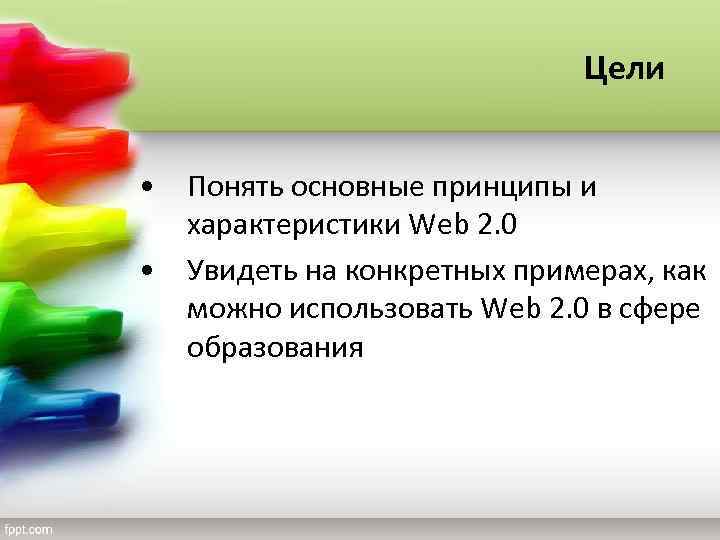 Цели

• Понять основные принципы и характеристики Web 2.0
• Увидеть на конкретных примерах, как можно использовать Web 2.0 в сфере образования

fppt.com